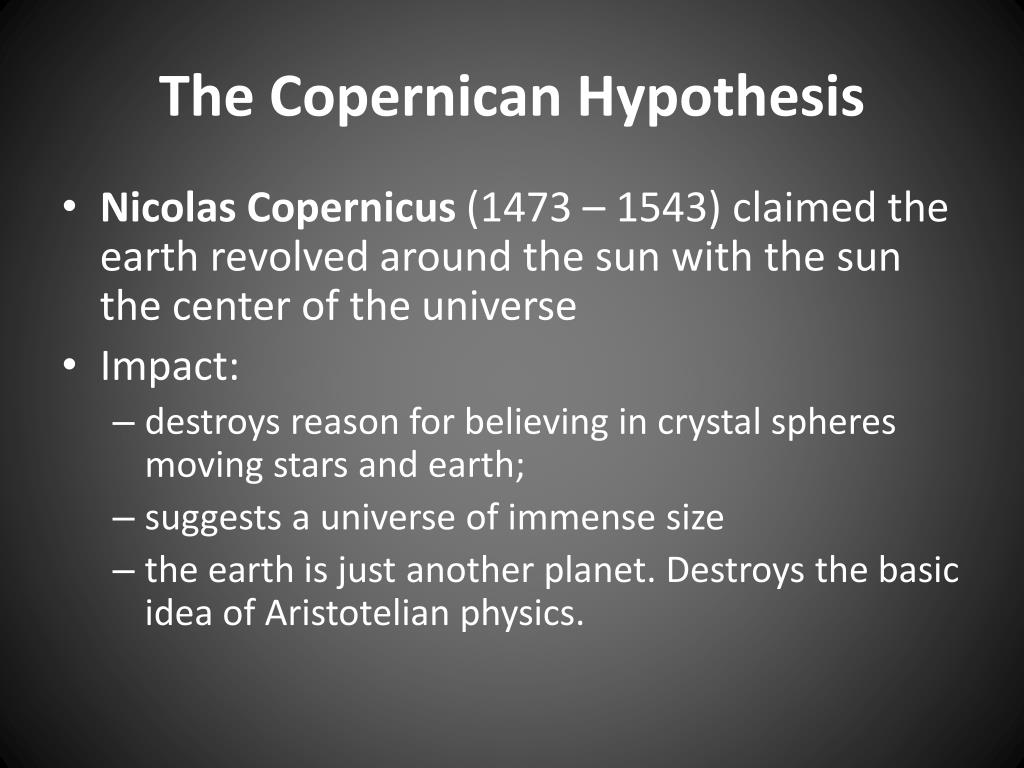 The Copernican Hypothesis

• Nicolas Copernicus (1473 – 1543) claimed the earth revolved around the sun with the sun the center of the universe
• Impact:
– destroys reason for believing in crystal spheres moving stars and earth;
– suggests a universe of immense size
– the earth is just another planet. Destroys the basic idea of Aristotelian physics.